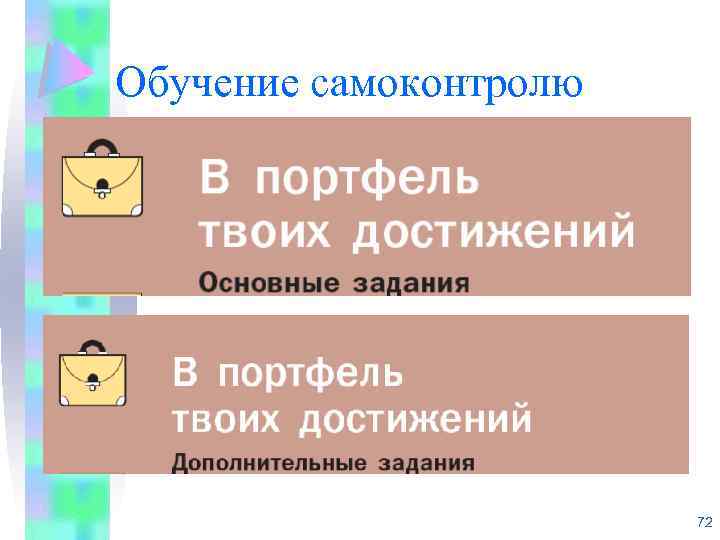 Обучение самоконтролю

В портфель твоих достижений
Основные задания

В портфель твоих достижений
Дополнительные задания

72